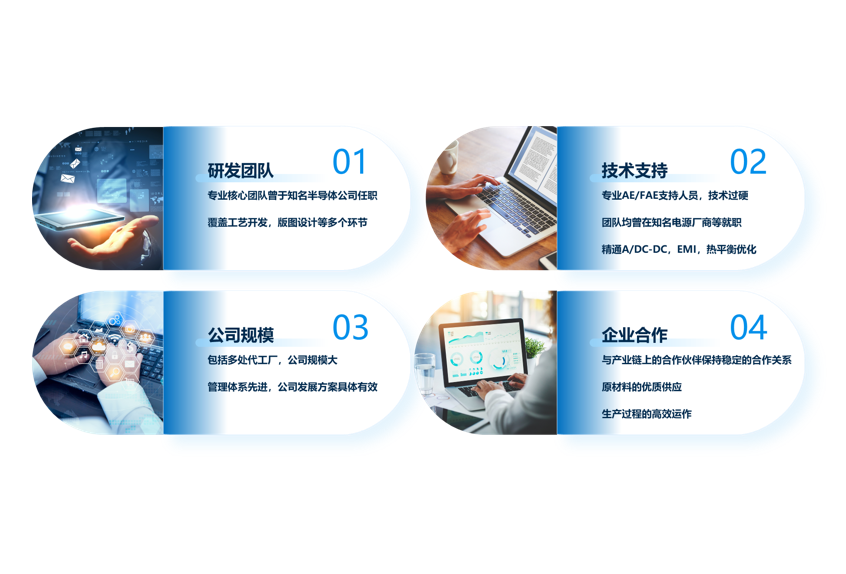 研发团队 01

专业核心团队曾于知名半导体公司任职

覆盖工艺开发，版图设计等多个环节

技术支持 02

专业AE/FAE支持人员，技术过硬

团队均曾在知名电源厂商等就职

精通A/DC-DC，EMI，热平衡优化

公司规模 03

包括多处代工厂，公司规模大

管理体系先进，公司发展方案具体有效

企业合作 04

与产业链上的合作伙伴保持稳定的合作关系

原材料的优质供应

生产过程的高效运作